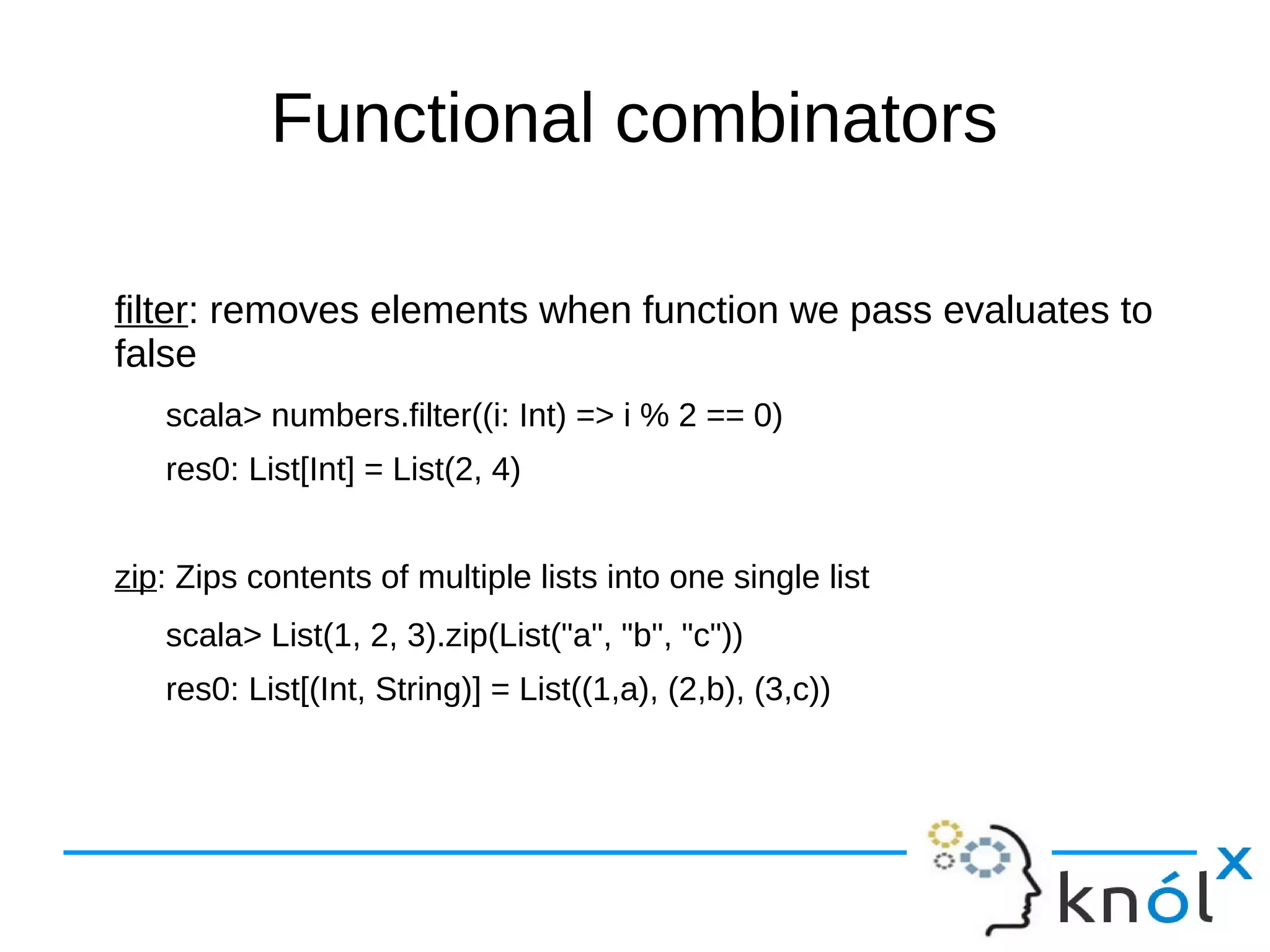 Functional combinators

filter: removes elements when function we pass evaluates to false

scala> numbers.filter((i: Int) => i % 2 == 0)

res0: List[Int] = List(2, 4)

zip: Zips contents of multiple lists into one single list

scala> List(1, 2, 3).zip(List("a", "b", "c"))

res0: List[(Int, String)] = List((1,a), (2,b), (3,c))

knól x